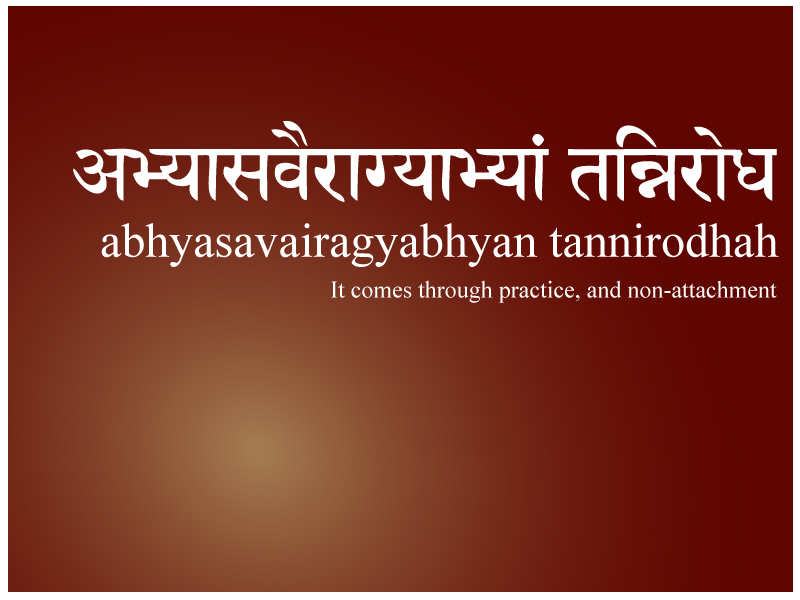 अभ्यासवैराग्याभ्यां तन्निरोध

abhyasavairagyabhyan tannirodhah

It comes through practice, and non-attachment